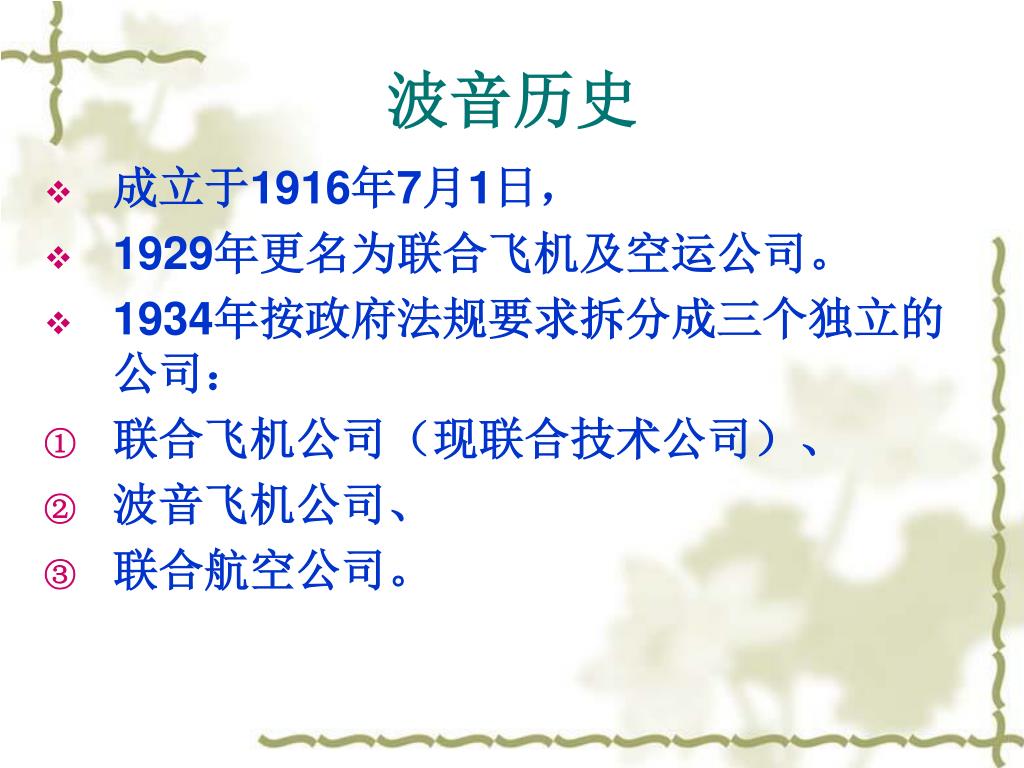 波音历史

❖ 成立于1916年7月1日，

❖ 1929年更名为联合飞机及空运公司。

❖ 1934年按政府法规要求拆分成三个独立的公司：

① 联合飞机公司（现联合技术公司）、

② 波音飞机公司、

③ 联合航空公司。